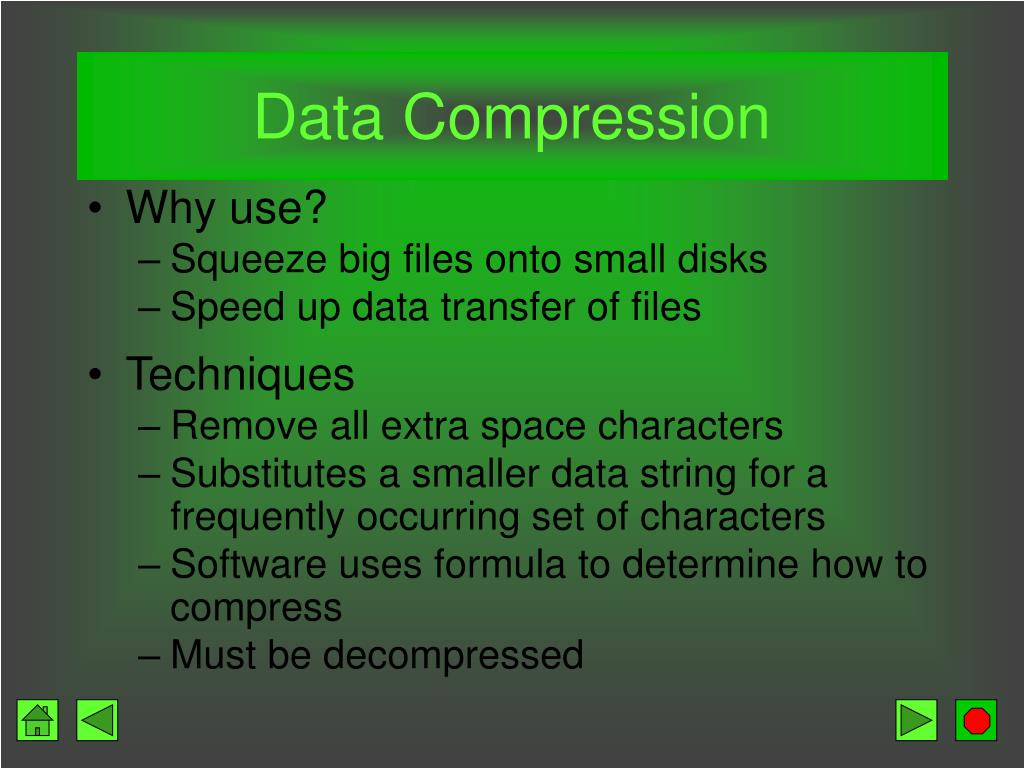 Data Compression

• Why use?
– Squeeze big files onto small disks
– Speed up data transfer of files

• Techniques
– Remove all extra space characters
– Substitutes a smaller data string for a frequently occurring set of characters
– Software uses formula to determine how to compress
– Must be decompressed